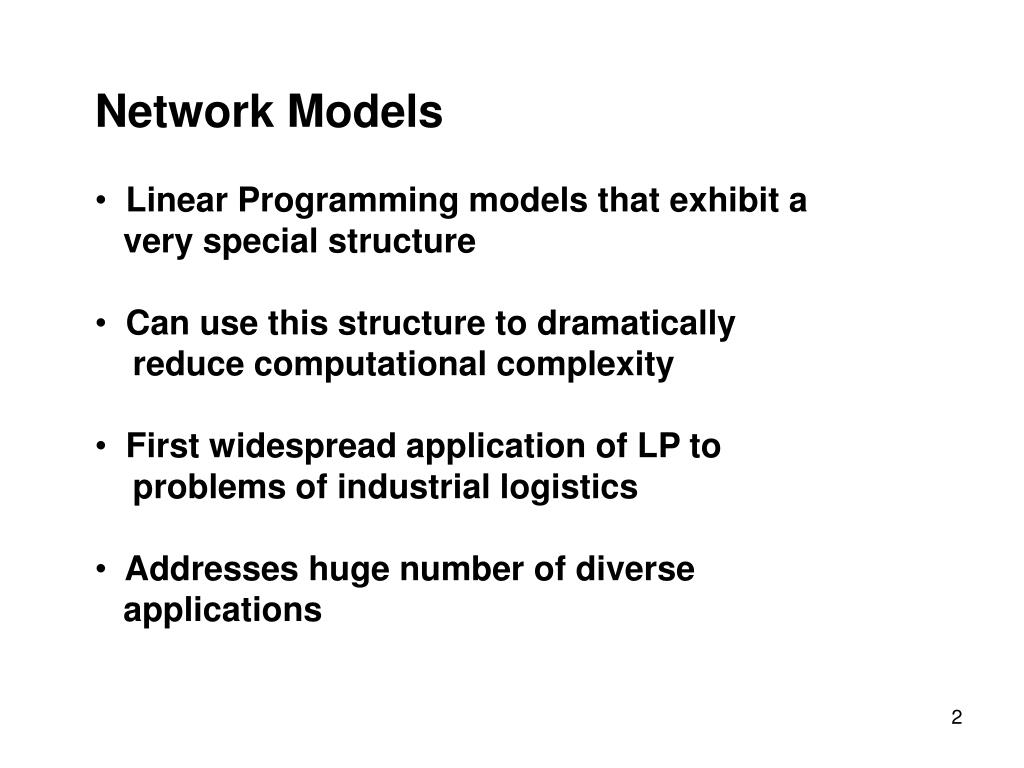 Network Models

• Linear Programming models that exhibit a very special structure

• Can use this structure to dramatically reduce computational complexity

• First widespread application of LP to problems of industrial logistics

• Addresses huge number of diverse applications

2